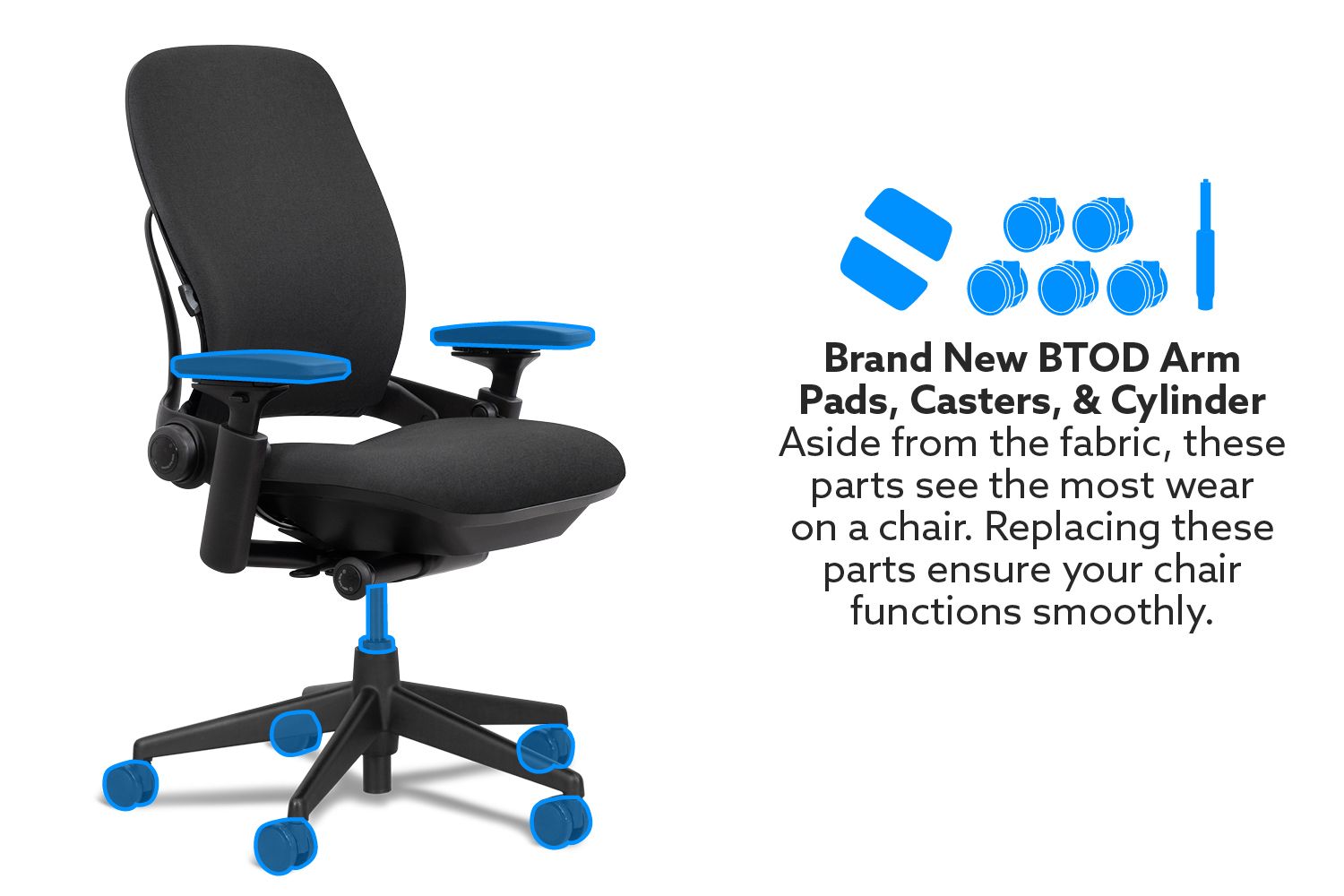 Brand New BTOD Arm Pads, Casters, & Cylinder

Aside from the fabric, these parts see the most wear on a chair. Replacing these parts ensure your chair functions smoothly.